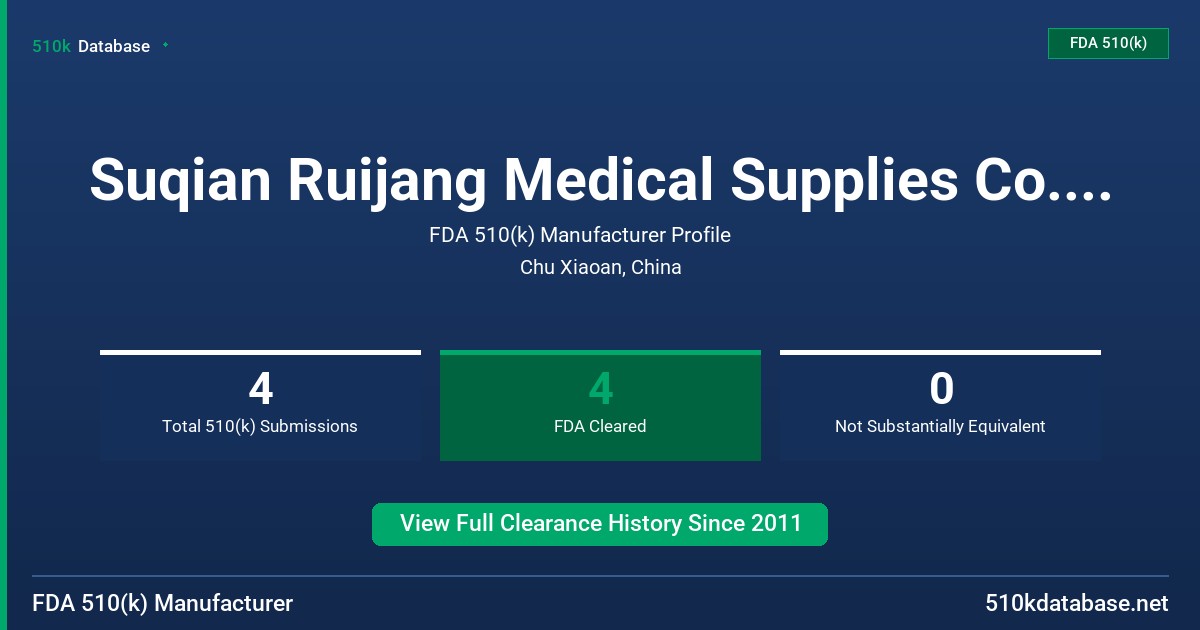 510k Database

FDA 510(k)

Suqian Ruijang Medical Supplies Co....

FDA 510(k) Manufacturer Profile

Chu Xiaoan, China

4
Total 510(k) Submissions

4
FDA Cleared

0
Not Substantially Equivalent

View Full Clearance History Since 2011

FDA 510(k) Manufacturer

510kdatabase.net